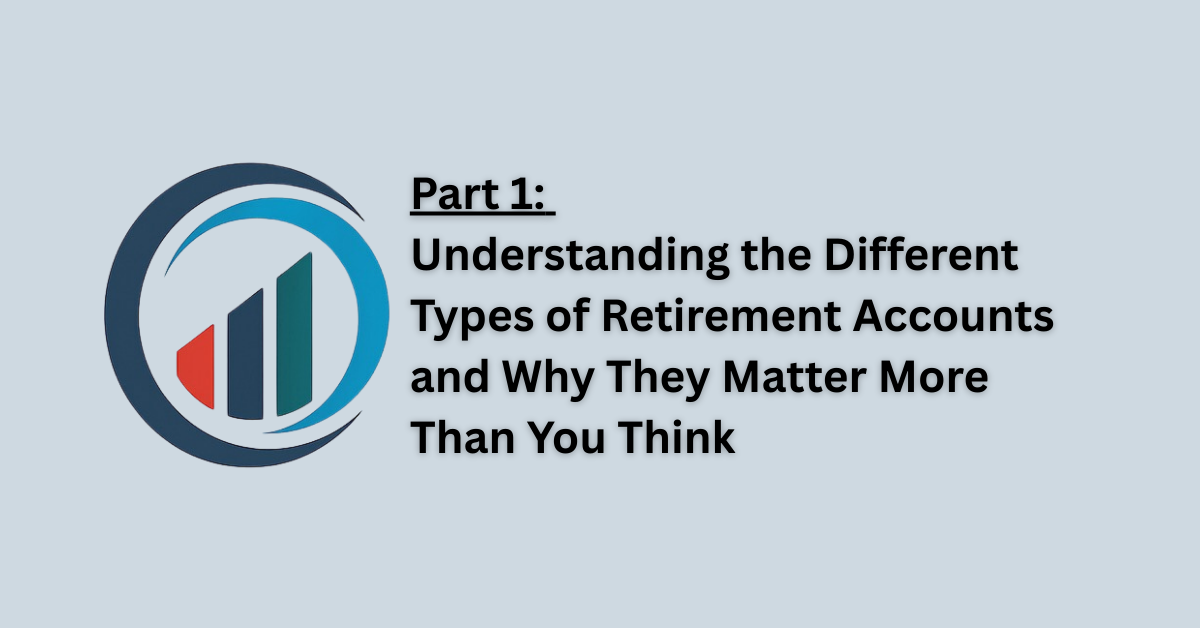 Part 1:
Understanding the Different Types of Retirement Accounts and Why They Matter More Than You Think